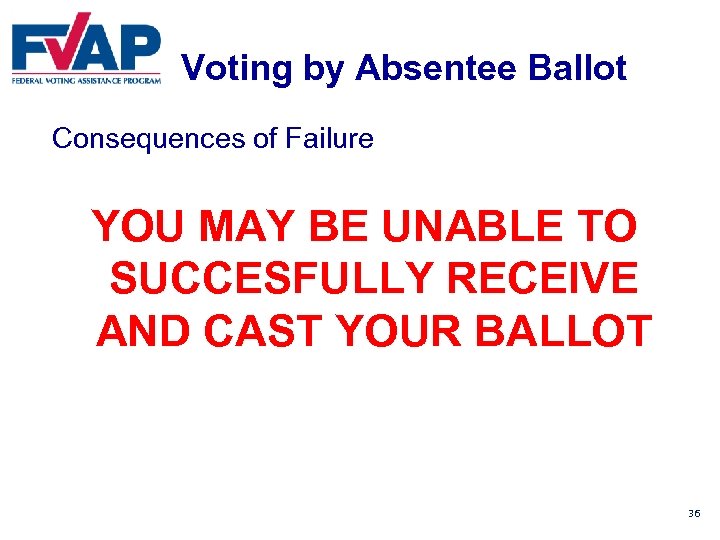 FVAP
FEDERAL VOTING ASSISTANCE PROGRAM

Voting by Absentee Ballot

Consequences of Failure

YOU MAY BE UNABLE TO SUCCESFULLY RECEIVE AND CAST YOUR BALLOT

36